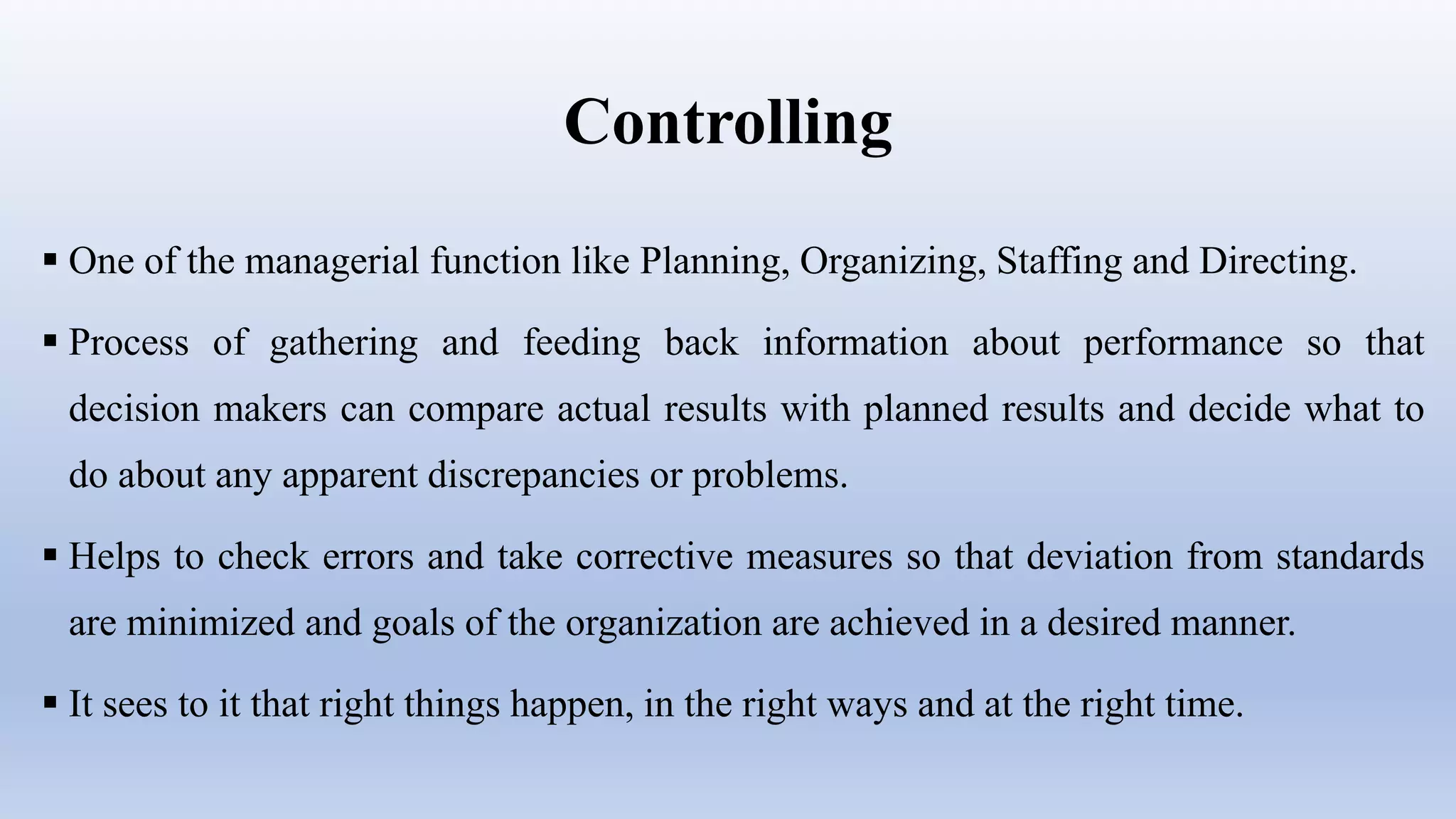 Controlling

▪ One of the managerial function like Planning, Organizing, Staffing and Directing.

▪ Process of gathering and feeding back information about performance so that decision makers can compare actual results with planned results and decide what to do about any apparent discrepancies or problems.

▪ Helps to check errors and take corrective measures so that deviation from standards are minimized and goals of the organization are achieved in a desired manner.

▪ It sees to it that right things happen, in the right ways and at the right time.